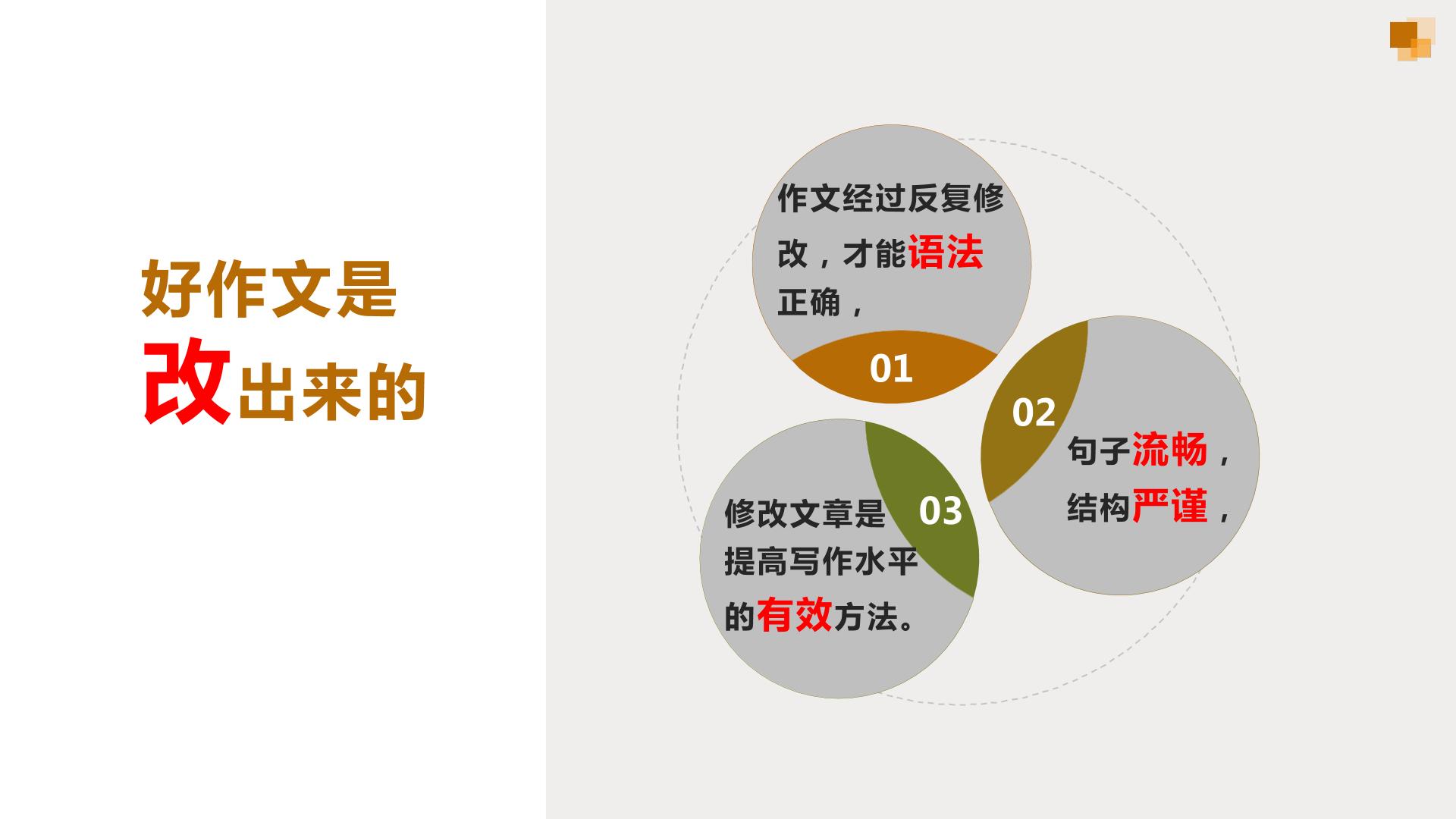 好作文是
改出来的

作文经过反复修改，才能语法正确，

01

02

句子流畅，结构严谨，

03

修改文章是提高写作水平的有效方法。